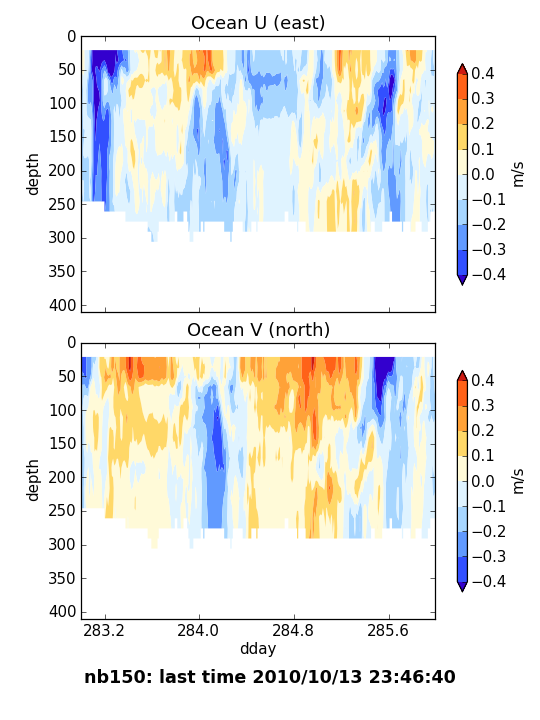 Ocean U (east)

0
50
100
150
200
250
300
350
400

depth

0.4
0.3
0.2
0.1
0.0
−0.1
−0.2
−0.3
−0.4

m/s

Ocean V (north)

0
50
100
150
200
250
300
350
400

depth

0.4
0.3
0.2
0.1
0.0
−0.1
−0.2
−0.3
−0.4

m/s

283.2
284.0
284.8
285.6

dday

nb150: last time 2010/10/13 23:46:40